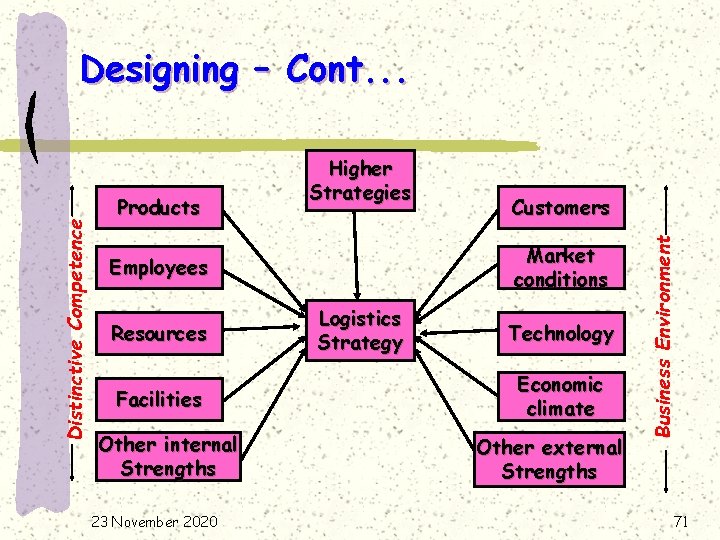 Designing – Cont...

Distinctive Competence

Products

Employees

Resources

Facilities

Other internal Strengths

Higher Strategies

Logistics Strategy

Customers

Market conditions

Technology

Economic climate

Other external Strengths

Business Environment

23 November 2020

71